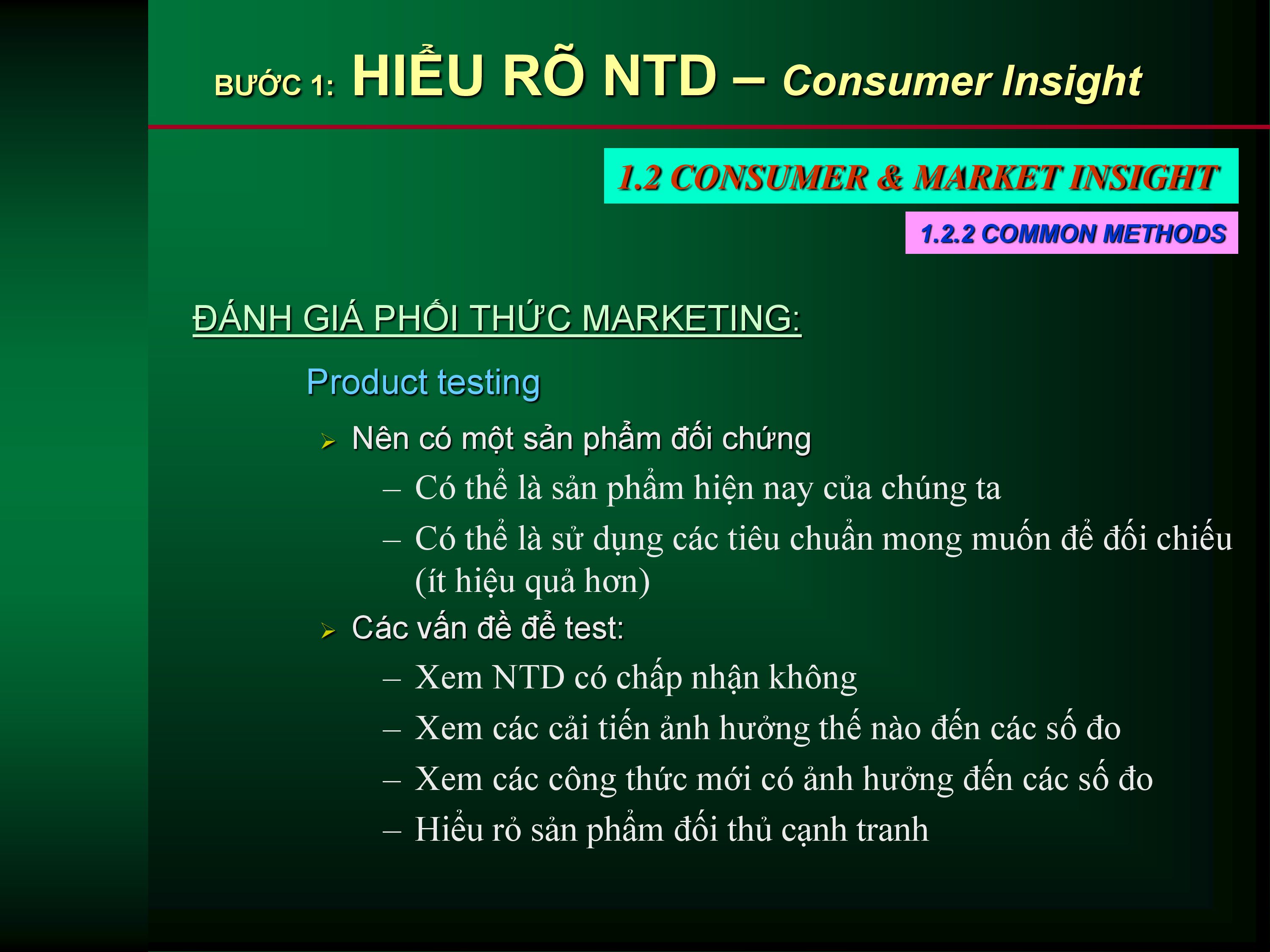 BƯỚC 1: HIỂU RÕ NTD – Consumer Insight

1.2 CONSUMER & MARKET INSIGHT

1.2.2 COMMON METHODS

ĐÁNH GIÁ PHỐI THỨC MARKETING:

Product testing

➢ Nên có một sản phẩm đối chứng

– Có thể là sản phẩm hiện nay của chúng ta

– Có thể là sử dụng các tiêu chuẩn mong muốn để đối chiếu (ít hiệu quả hơn)

➢ Các vấn đề để test:

– Xem NTD có chấp nhận không

– Xem các cải tiến ảnh hưởng thế nào đến các số đo

– Xem các công thức mới có ảnh hưởng đến các số đo

– Hiểu rỏ sản phẩm đối thủ cạnh tranh